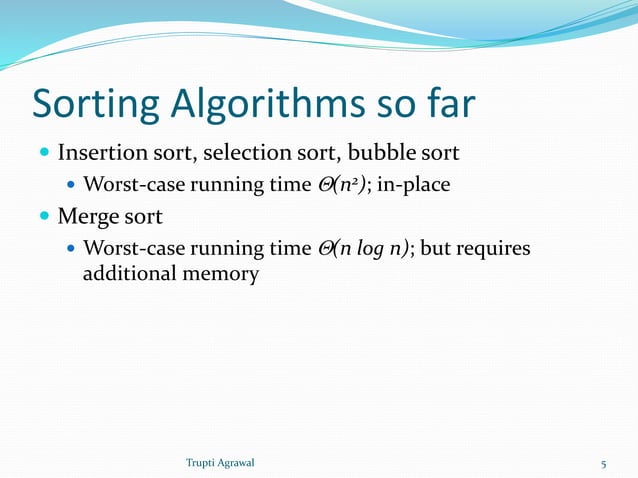 Sorting Algorithms so far

Insertion sort, selection sort, bubble sort

Worst-case running time $\Theta(n^2)$; in-place

Merge sort

Worst-case running time $\Theta(n \log n)$; but requires additional memory

Trupti Agrawal

5